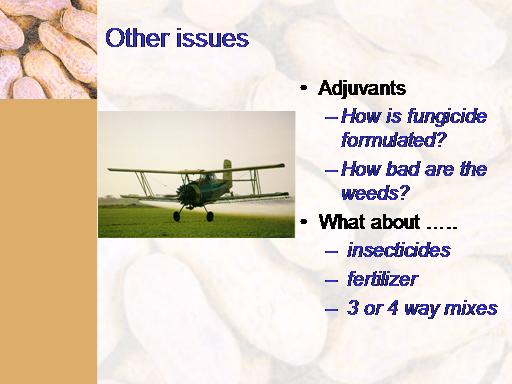 Other issues

• Adjuvants
– How is fungicide formulated?
– How bad are the weeds?
• What about …..
– insecticides
– fertilizer
– 3 or 4 way mixes